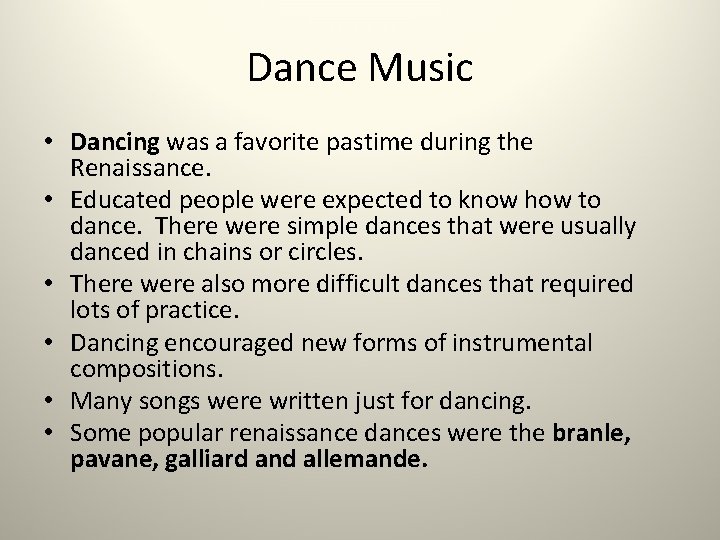 Dance Music

• Dancing was a favorite pastime during the Renaissance.
• Educated people were expected to know how to dance. There were simple dances that were usually danced in chains or circles.
• There were also more difficult dances that required lots of practice.
• Dancing encouraged new forms of instrumental compositions.
• Many songs were written just for dancing.
• Some popular renaissance dances were the branle, pavane, galliard and allemande.